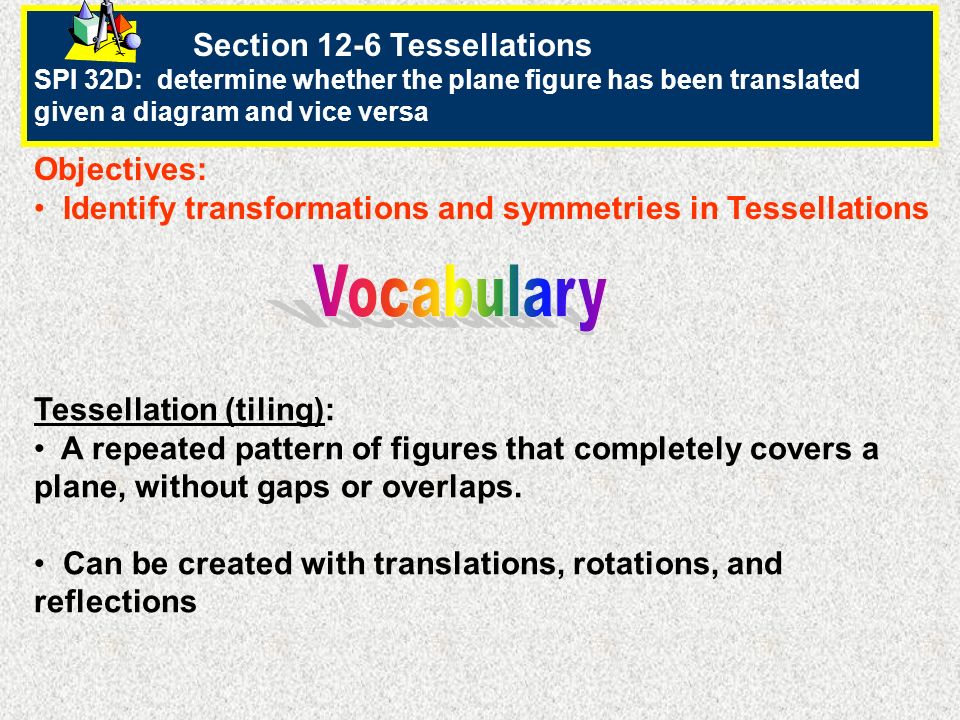 Section 12-6 Tessellations
SPI 32D: determine whether the plane figure has been translated given a diagram and vice versa

Objectives:
• Identify transformations and symmetries in Tessellations

Vocabulary

Tessellation (tiling):
• A repeated pattern of figures that completely covers a plane, without gaps or overlaps.

• Can be created with translations, rotations, and reflections